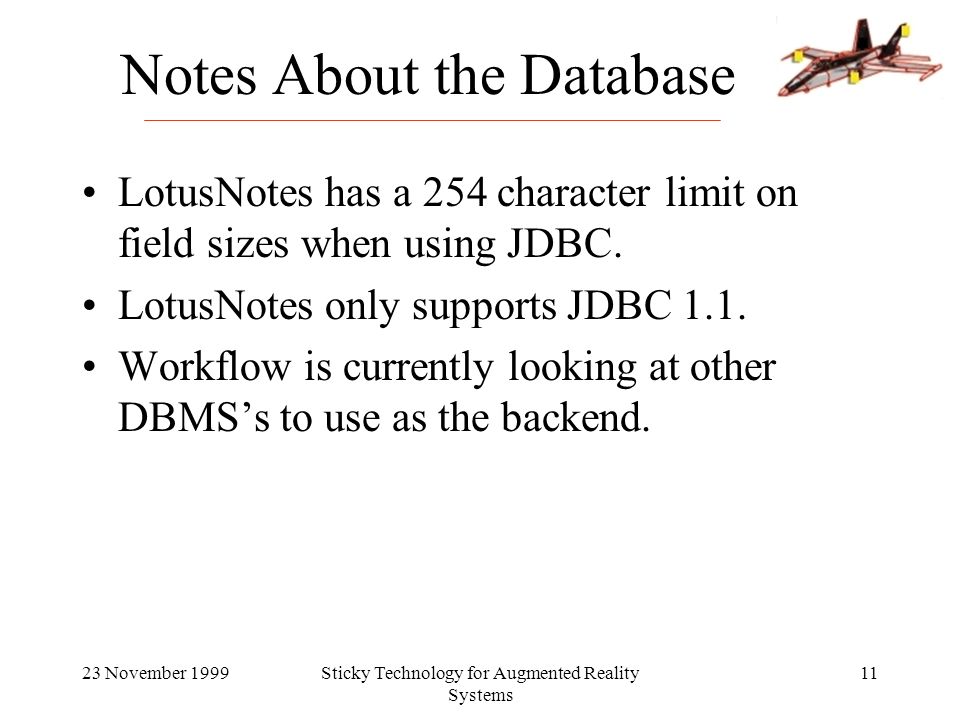 Notes About the Database

• LotusNotes has a 254 character limit on field sizes when using JDBC.
• LotusNotes only supports JDBC 1.1.
• Workflow is currently looking at other DBMS's to use as the backend.

23 November 1999

Sticky Technology for Augmented Reality Systems

11